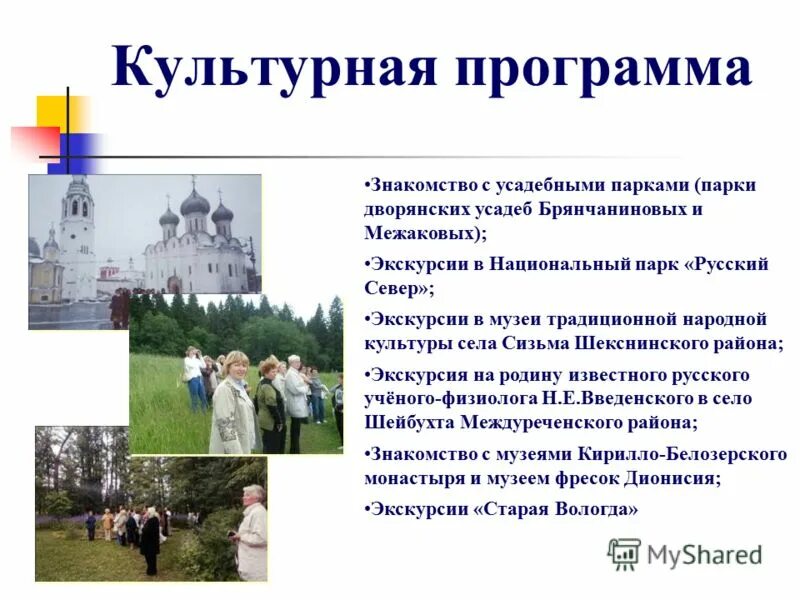 Культурная программа

•Знакомство с усадебными парками (парки дворянских усадеб Брянчаниновых и Межаковых);

•Экскурсии в Национальный парк «Русский Север»;

•Экскурсии в музеи традиционной народной культуры села Сизьма Шекснинского района;

•Экскурсия на родину известного русского учёного-физиолога Н.Е.Введенского в село Шейбухта Междуреченского района;

•Знакомство с музеями Кирилло-Белозерского монастыря и музеем фресок Дионисия;

•Экскурсии «Старая Вологда»

MyShared